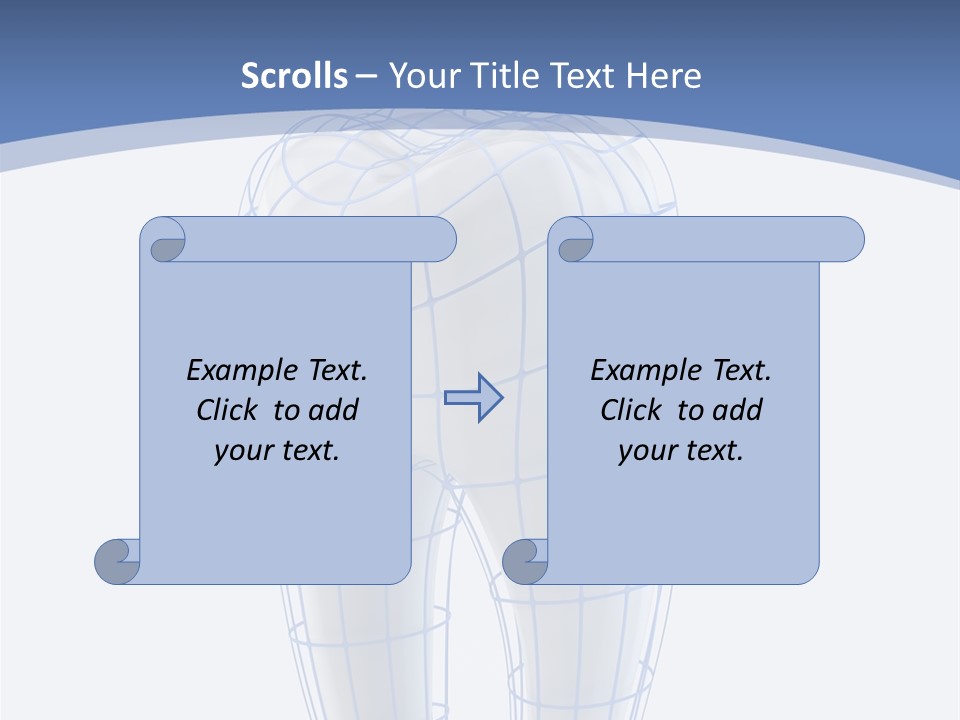 Scrolls – Your Title Text Here

Example Text. Click to add your text.

Example Text. Click to add your text.